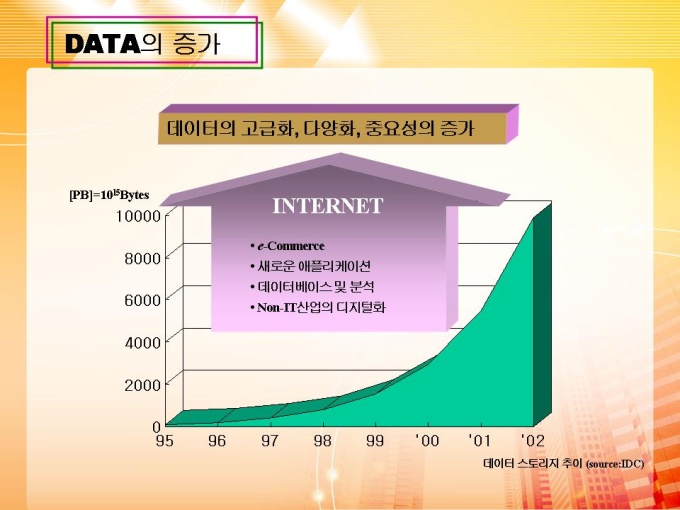 DATA의 증가

데이터의 고급화, 다양화, 중요성의 증가

[PB]=$10^{15}$Bytes

INTERNET

• e-Commerce
• 새로운 애플리케이션
• 데이터베이스 및 분석
• Non-IT산업의 디지털화

10000
8000
6000
4000
2000
0

95 96 97 98 99 '00 '01 '02

데이터 스토리지 추이 (source:IDC)